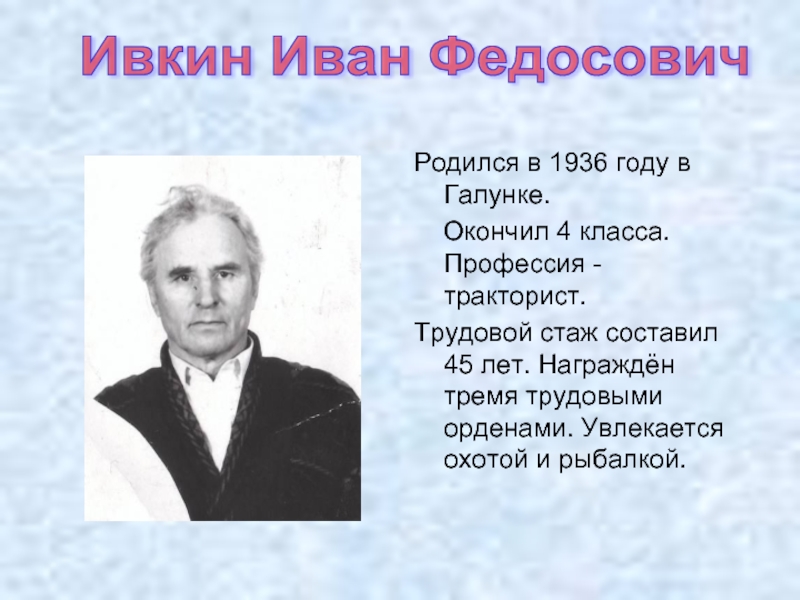 Ивкин Иван Федосович

Родился в 1936 году в Галунке.

Окончил 4 класса. Профессия - тракторист.

Трудовой стаж составил 45 лет. Награждён тремя трудовыми орденами. Увлекается охотой и рыбалкой.